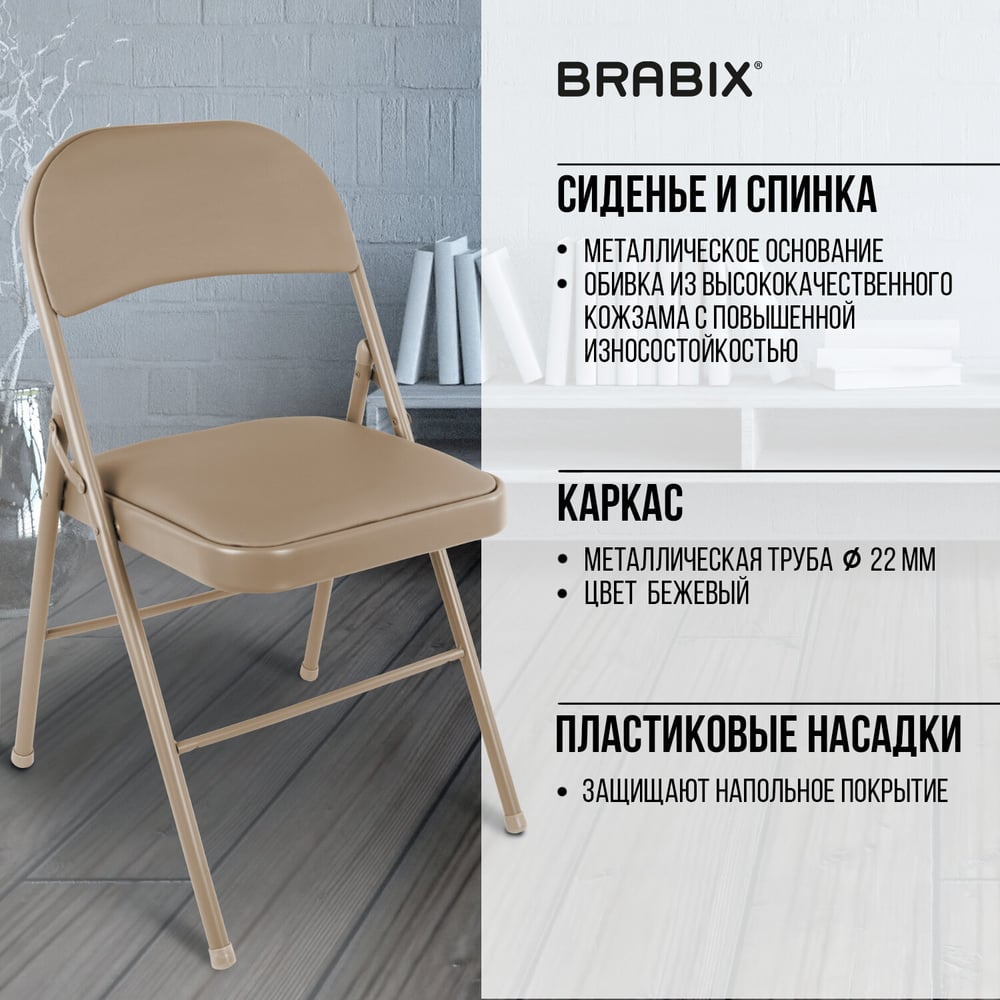 BRABIX®

СИДЕНЬЕ И СПИНКА

• МЕТАЛЛИЧЕСКОЕ ОСНОВАНИЕ
• ОБИВКА ИЗ ВЫСОКОКАЧЕСТВЕННОГО КОЖЗАМА С ПОВЫШЕННОЙ ИЗНОСОСТОЙКОСТЬЮ

КАРКАС

• МЕТАЛЛИЧЕСКАЯ ТРУБА ⌀ 22 ММ
• ЦВЕТ БЕЖЕВЫЙ

ПЛАСТИКОВЫЕ НАСАДКИ

• ЗАЩИЩАЮТ НАПОЛЬНОЕ ПОКРЫТИЕ